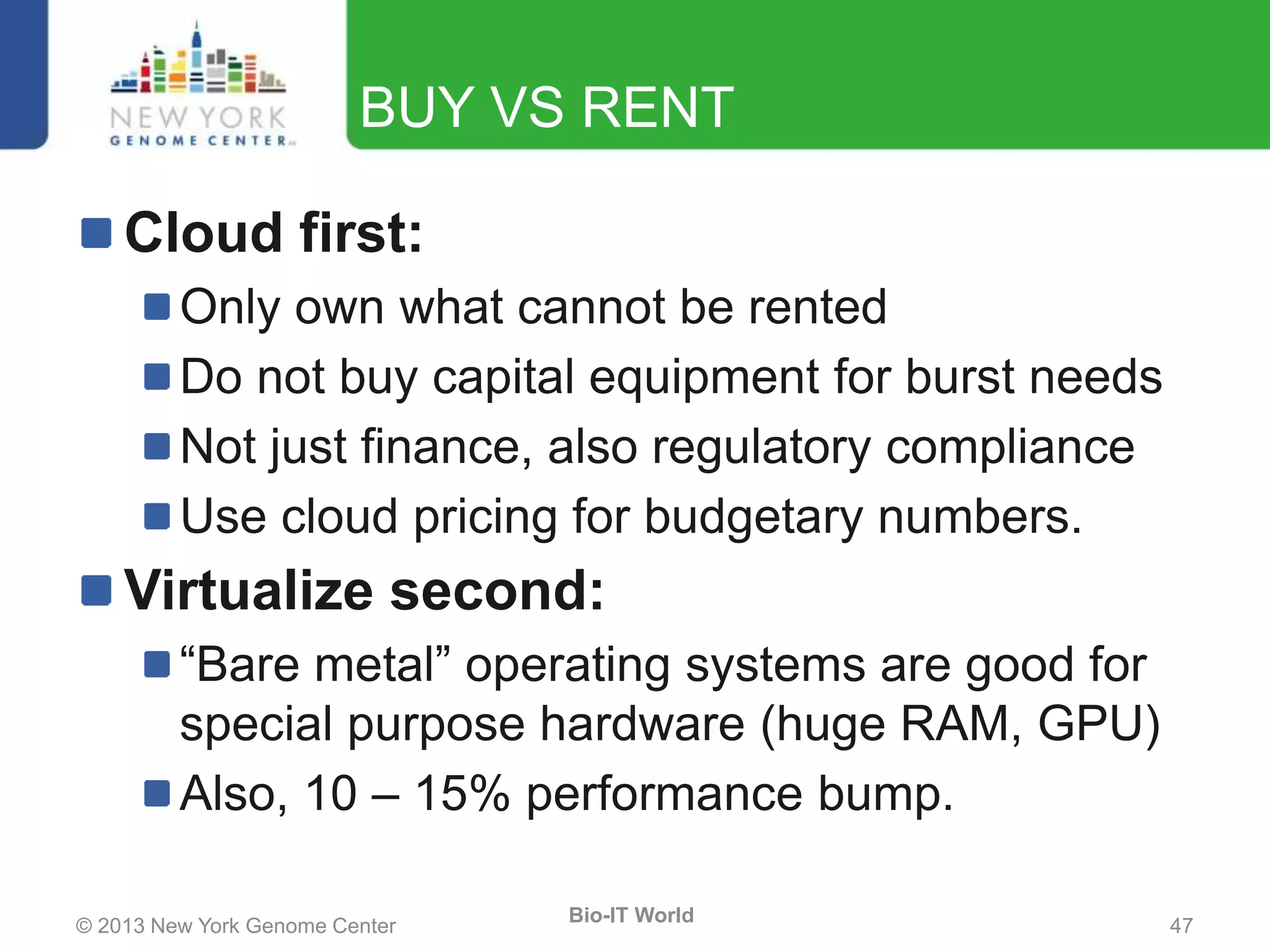 NEW YORK
GENOME CENTER

BUY VS RENT

Cloud first:

Only own what cannot be rented

Do not buy capital equipment for burst needs

Not just finance, also regulatory compliance

Use cloud pricing for budgetary numbers.

Virtualize second:

“Bare metal” operating systems are good for special purpose hardware (huge RAM, GPU)

Also, 10 – 15% performance bump.

© 2013 New York Genome Center

Bio-IT World

47